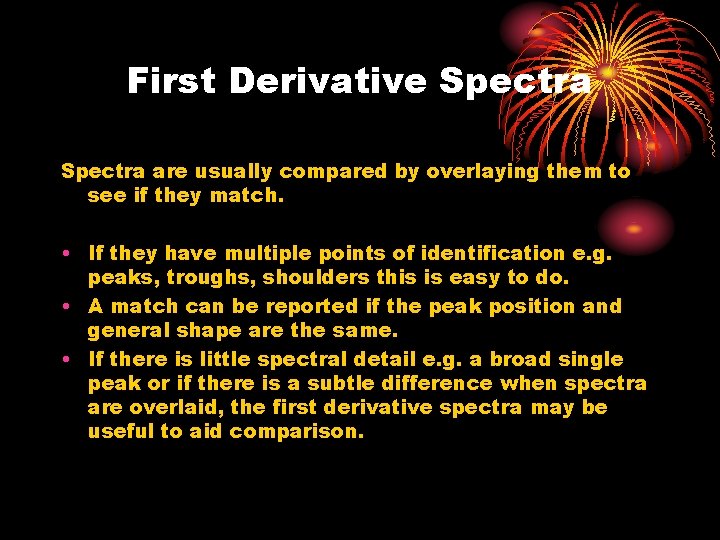 First Derivative Spectra

Spectra are usually compared by overlaying them to see if they match.

• If they have multiple points of identification e.g. peaks, troughs, shoulders this is easy to do.
• A match can be reported if the peak position and general shape are the same.
• If there is little spectral detail e.g. a broad single peak or if there is a subtle difference when spectra are overlaid, the first derivative spectra may be useful to aid comparison.